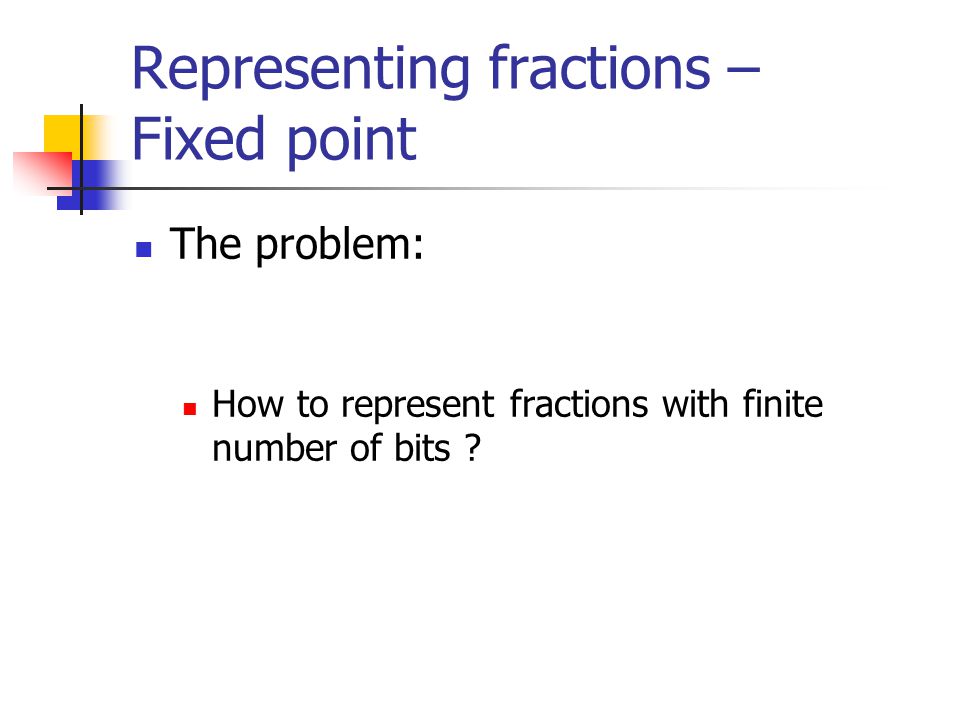 Representing fractions – Fixed point

The problem:

How to represent fractions with finite number of bits ?